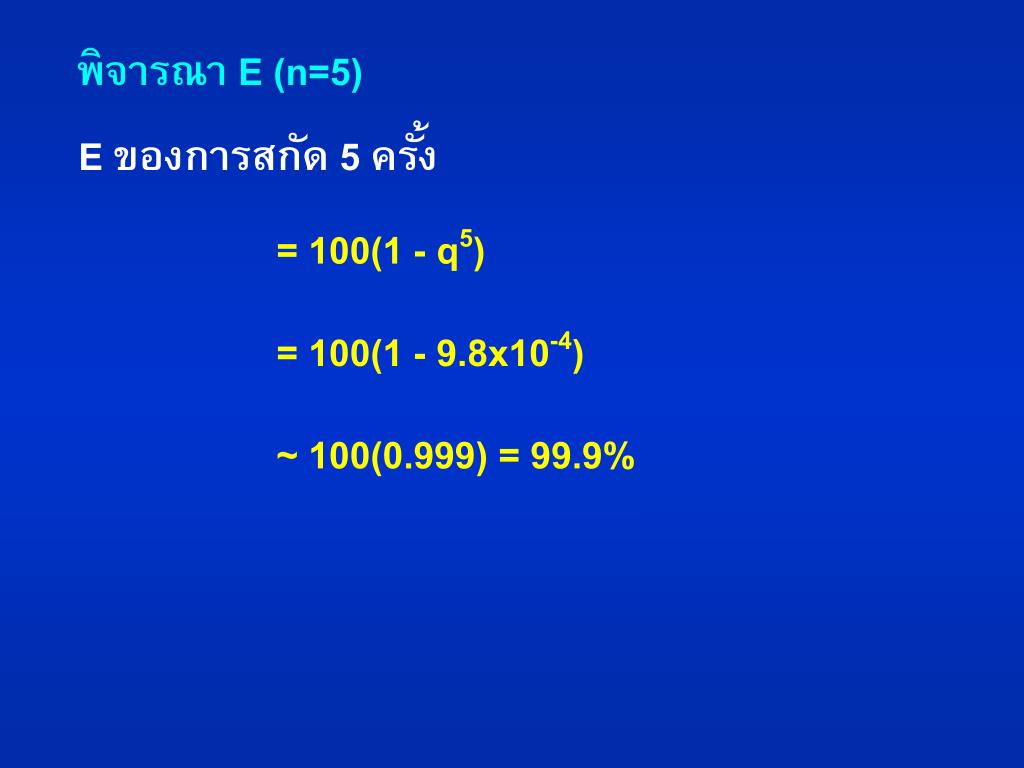 พิจารณา E (n=5)

E ของการสกัด 5 ครั้ง

$= 100(1 - q^5)$

$= 100(1 - 9.8x10^{-4})$

$\sim 100(0.999) = 99.9\%$